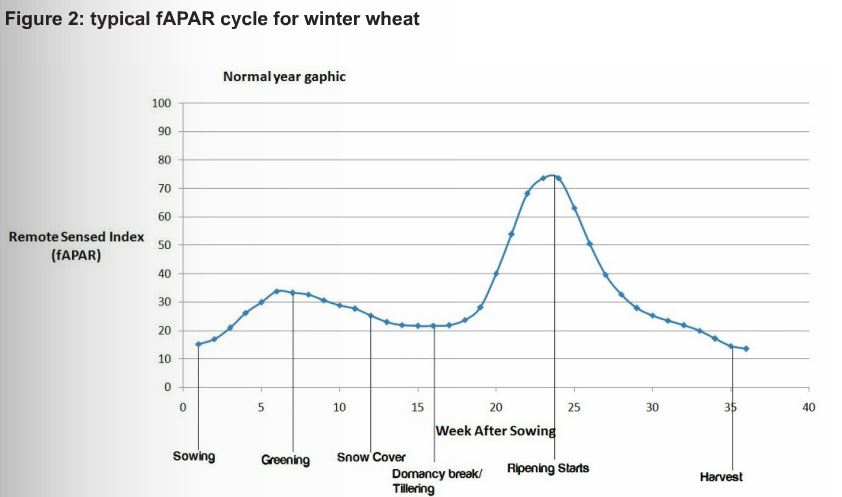 Figure 2: typical fAPAR cycle for winter wheat

Normal year gaphic

Remote Sensed Index (fAPAR)

100
90
80
70
60
50
40
30
20
10
0

0
5
10
15
20
25
30
35
40

Week After Sowing

Sowing

Greening

Snow Cover

Domancy break/ Tillering

Ripening Starts

Harvest